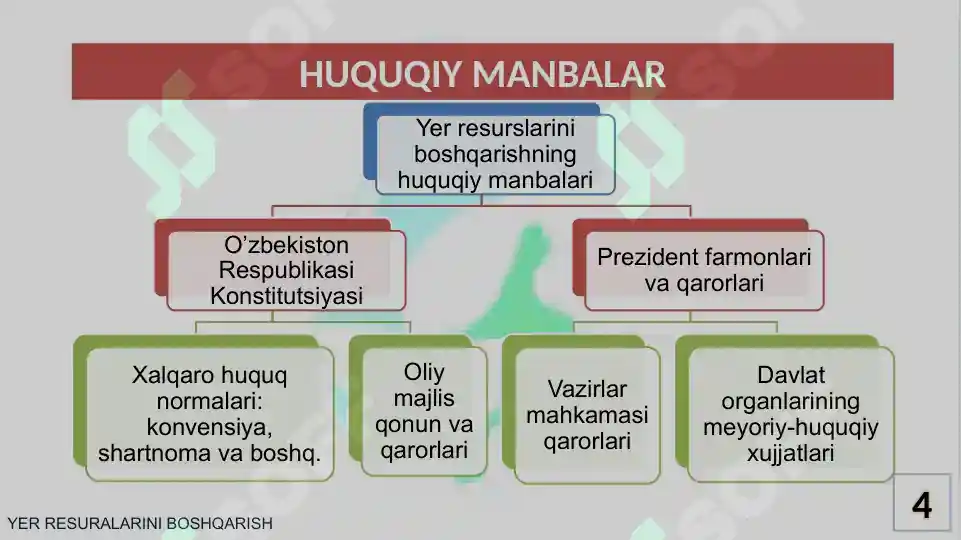 HUQUQIY MANBALAR

Yer resurslarini boshqarishning huquqiy manbalari

O’zbekiston Respublikasi Konstitutsiyasi

Prezident farmonlari va qarorlari

Xalqaro huquq normalari: konvensiya, shartnoma va boshq.

Oliy majlis qonun va qarorlari

Vazirlar mahkamasi qarorlari

Davlat organlarining meyoriy-huquqiy xujjatlari

4

YER RESURALARINI BOSHQARISH